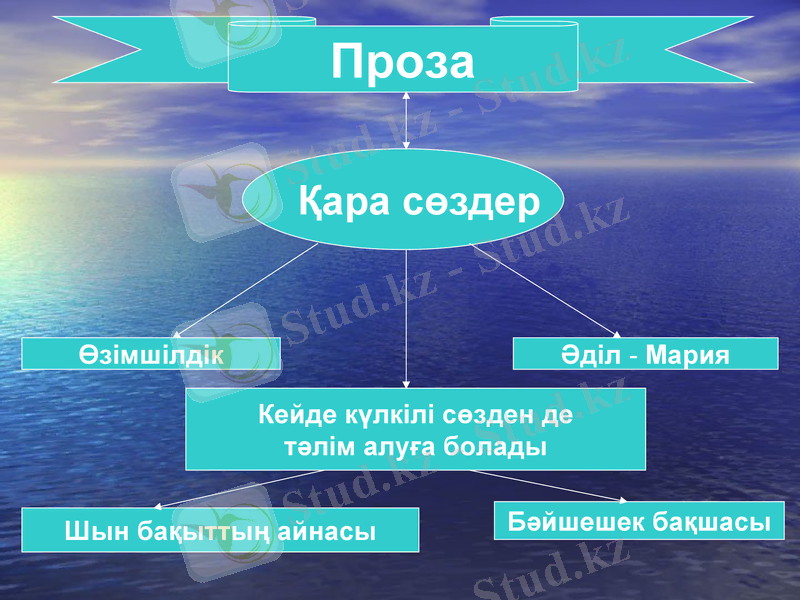 Проза

Қара сөздер

Өзімшілдік

Әділ - Мария

Кейде күлкілі сөзден де тәлім алуға болады

Шын бақыттың айнасы

Бәйшешек бақшасы

Stud.kz - Stud.kz